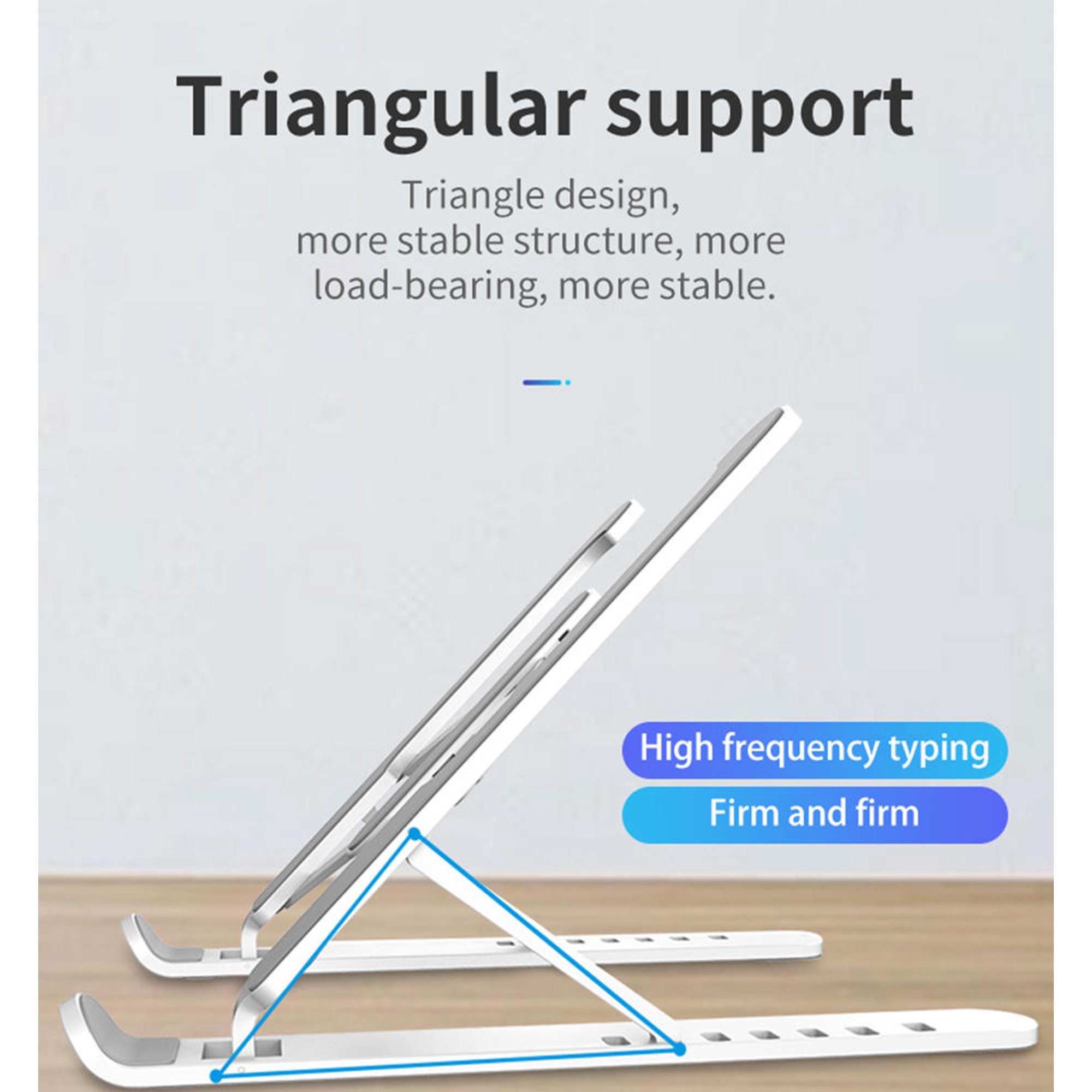 Triangular support

Triangle design,
more stable structure, more
load-bearing, more stable.

High frequency typing

Firm and firm